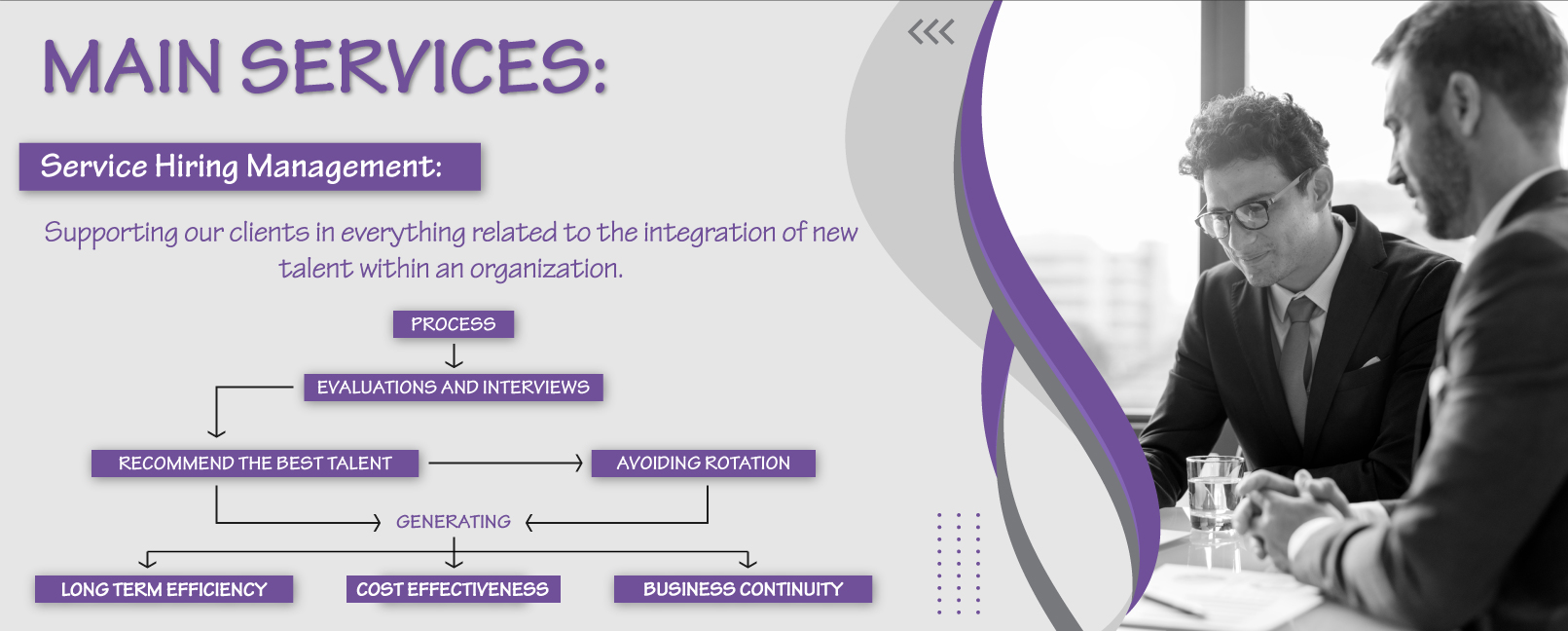 MAIN SERVICES:

Service Hiring Management:

Supporting our clients in everything related to the integration of new talent within an organization.

PROCESS

EVALUATIONS AND INTERVIEWS

RECOMMEND THE BEST TALENT

AVOIDING ROTATION

GENERATING

LONG TERM EFFICIENCY

COST EFFECTIVENESS

BUSINESS CONTINUITY